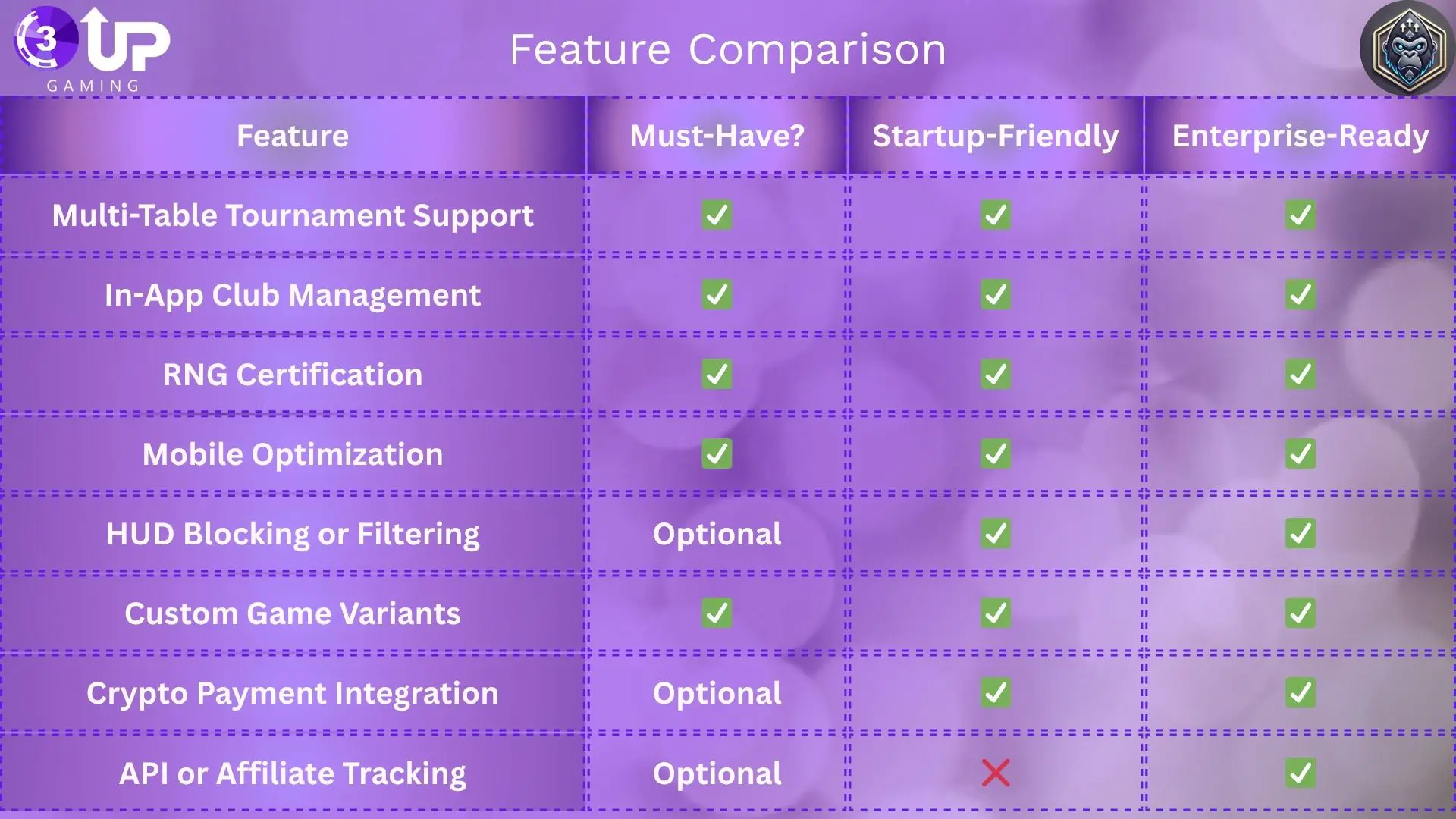 3 UP GAMING

Feature Comparison

| Feature | Must-Have? | Startup-Friendly | Enterprise-Ready |
|---|---|---|---|
| Multi-Table Tournament Support | ✅ | ✅ | ✅ |
| In-App Club Management | ✅ | ✅ | ✅ |
| RNG Certification | ✅ | ✅ | ✅ |
| Mobile Optimization | ✅ | ✅ | ✅ |
| HUD Blocking or Filtering | Optional | ✅ | ✅ |
| Custom Game Variants | ✅ | ✅ | ✅ |
| Crypto Payment Integration | Optional | ✅ | ✅ |
| API or Affiliate Tracking | Optional | ❌ | ✅ |